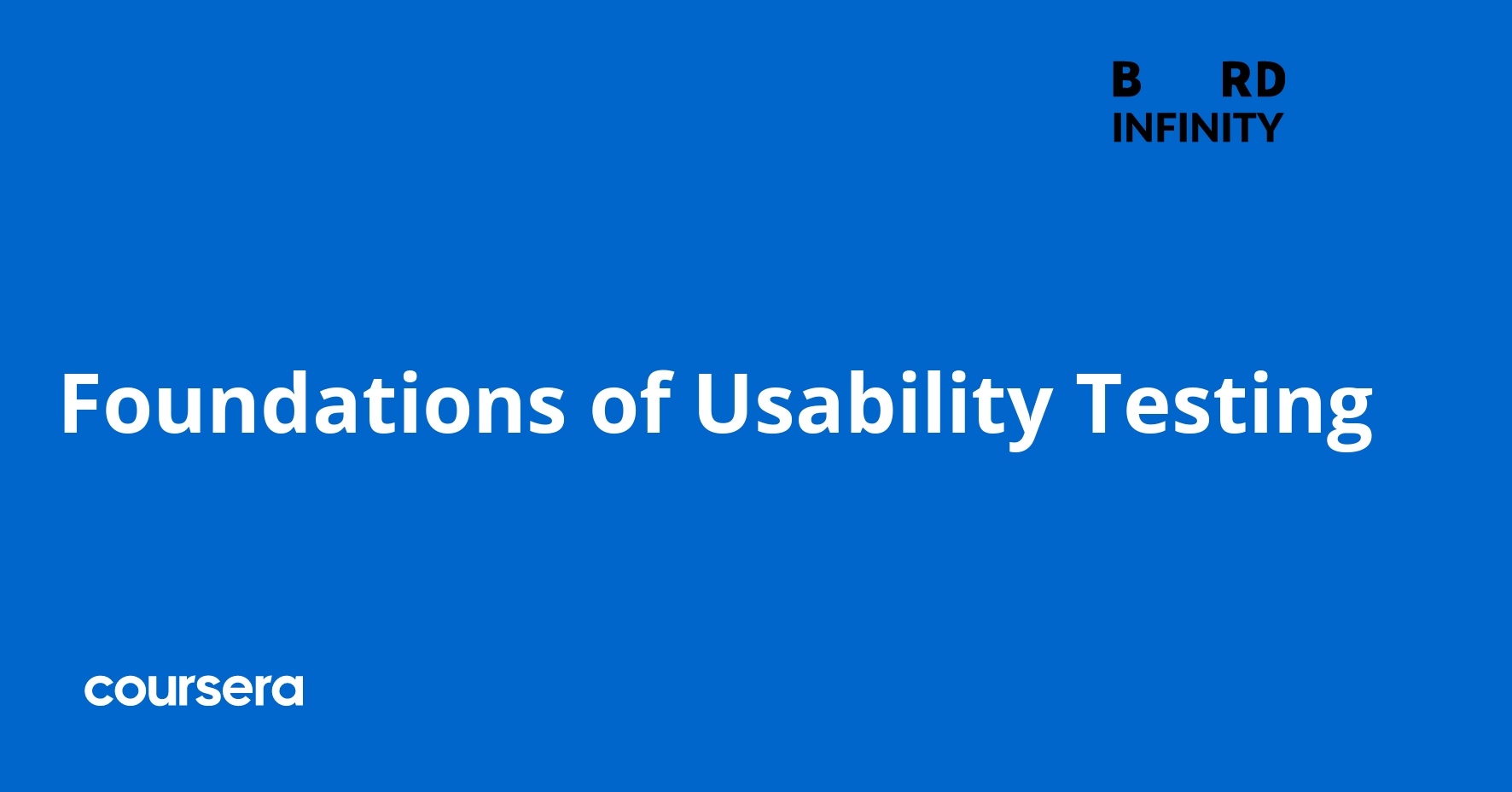 B RD
INFINITY

Foundations of Usability Testing

coursera